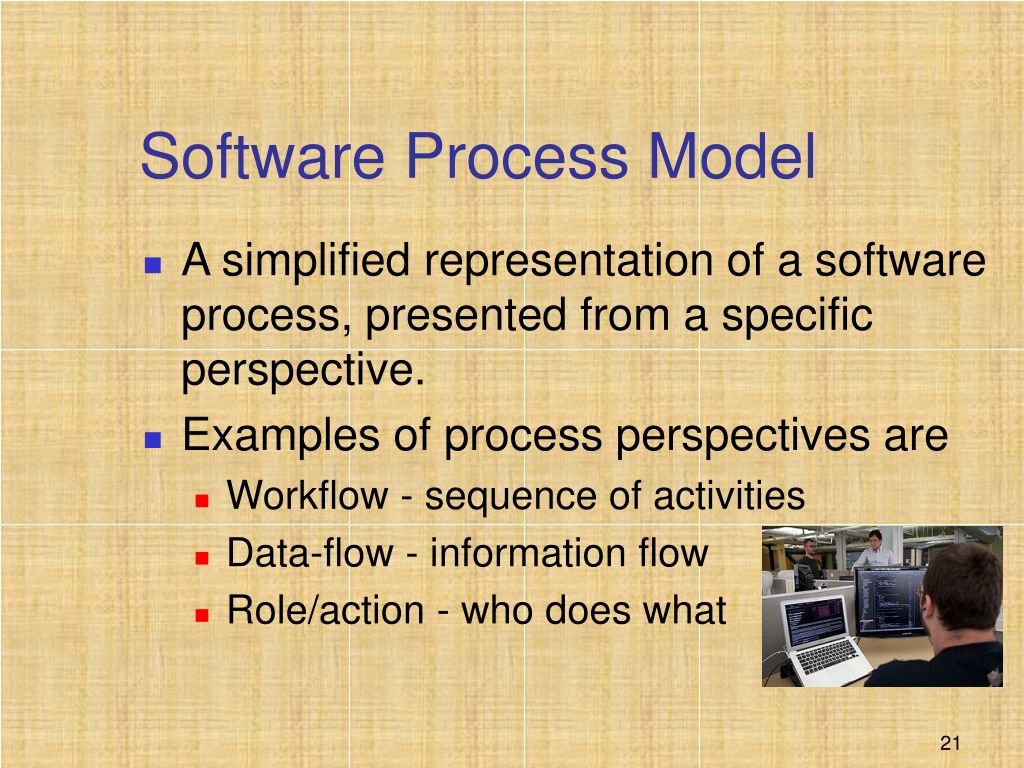 Software Process Model

- A simplified representation of a software process, presented from a specific perspective.
- Examples of process perspectives are
  - Workflow - sequence of activities
  - Data-flow - information flow
  - Role/action - who does what

21